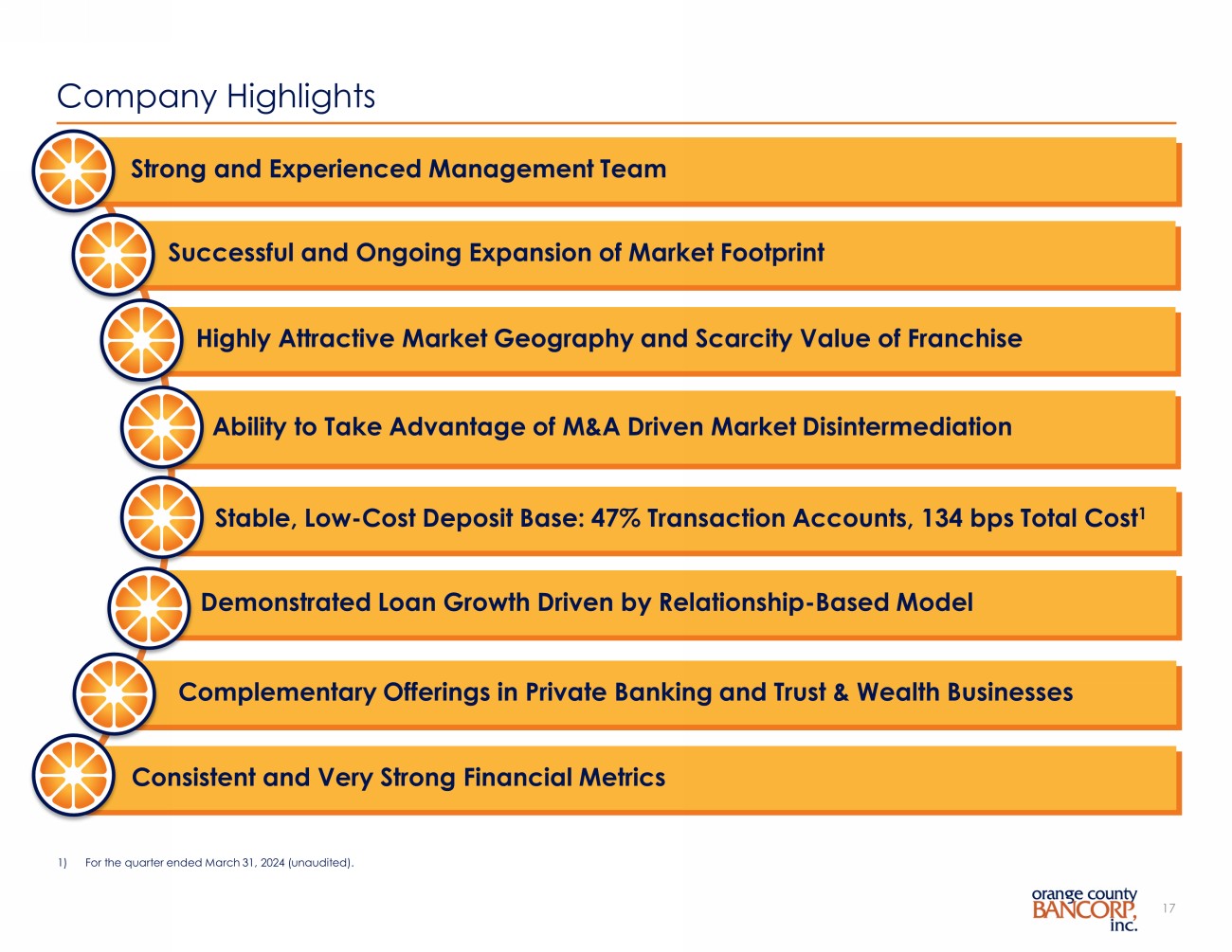 Company Highlights

Strong and Experienced Management Team

Successful and Ongoing Expansion of Market Footprint

Highly Attractive Market Geography and Scarcity Value of Franchise

Ability to Take Advantage of M&A Driven Market Disintermediation

Stable, Low-Cost Deposit Base: 47% Transaction Accounts, 134 bps Total Cost$^1$

Demonstrated Loan Growth Driven by Relationship-Based Model

Complementary Offerings in Private Banking and Trust & Wealth Businesses

Consistent and Very Strong Financial Metrics

1) For the quarter ended March 31, 2024 (unaudited).

orange county BANCORP, inc.

17